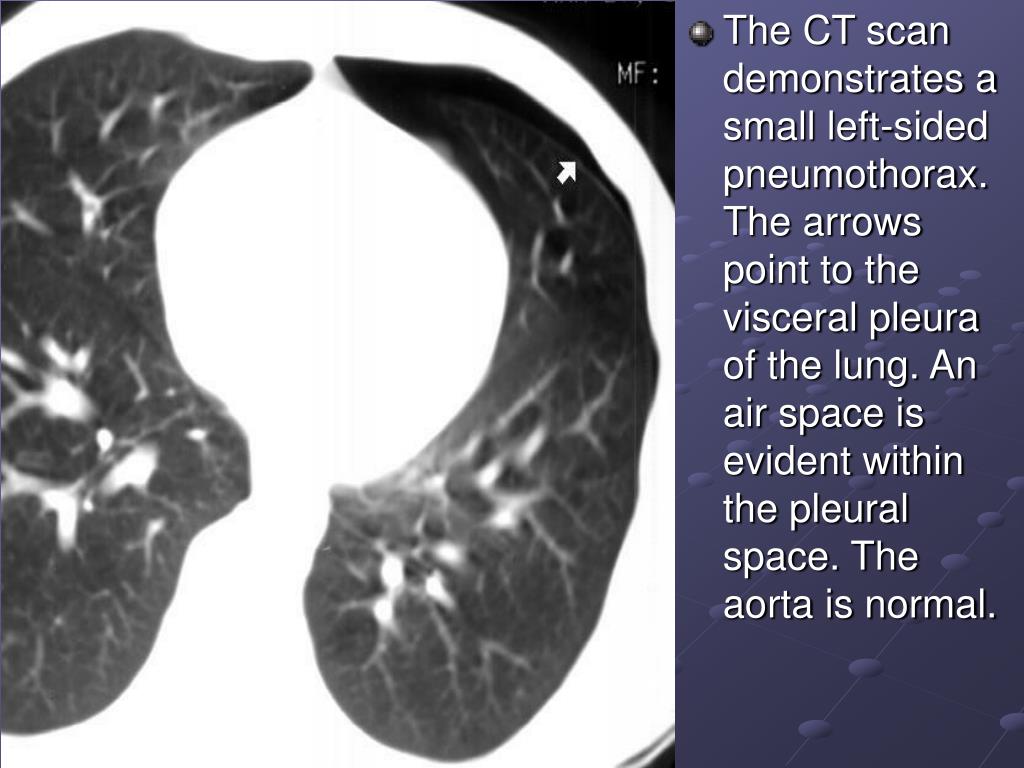 MF:

The CT scan demonstrates a small left-sided pneumothorax. The arrows point to the visceral pleura of the lung. An air space is evident within the pleural space. The aorta is normal.